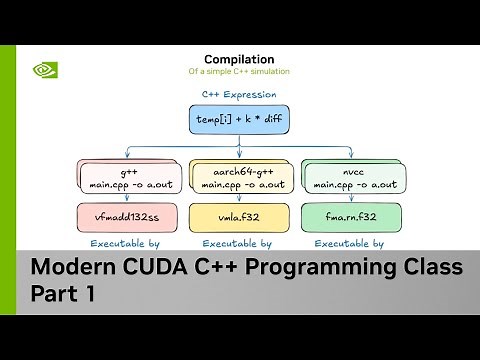 Compilation
Of a simple C++ simulation

C++ Expression

temp[i] + k * diff

g++
main.cpp -o a.out

aarch64-g++
main.cpp -o a.out

nvcc
main.cpp -o a.out

vfmadd132ss

vmla.f32

fma.rn.f32

Executable by

Executable by

Executable by

Modern CUDA C++ Programming Class
Part 1